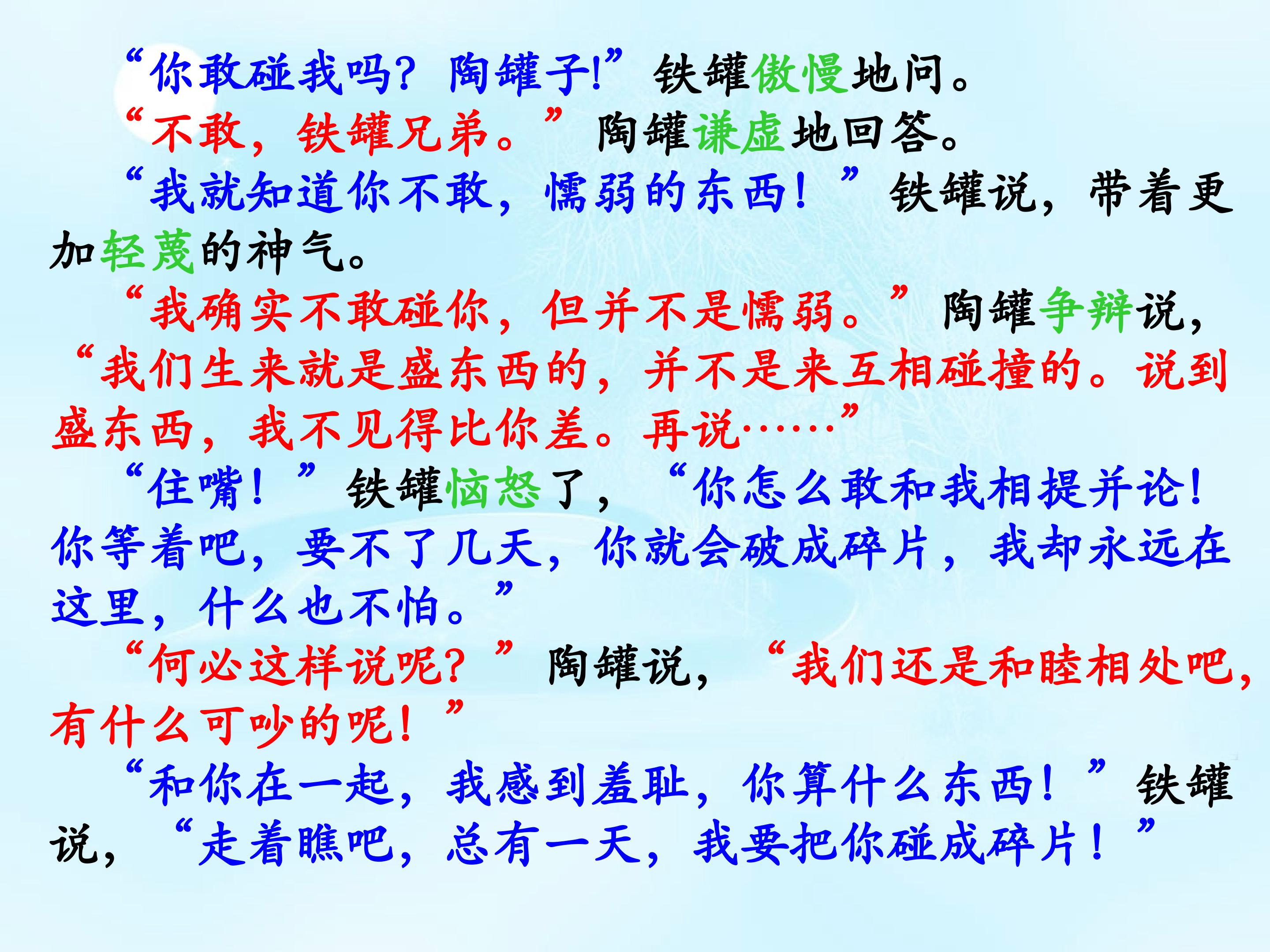 “你敢碰我吗？陶罐子!”铁罐傲慢地问。

“不敢，铁罐兄弟。”陶罐谦虚地回答。

“我就知道你不敢，懦弱的东西！”铁罐说，带着更加轻蔑的神气。

“我确实不敢碰你，但并不是懦弱。”陶罐争辩说，“我们生来就是盛东西的，并不是来互相碰撞的。说到盛东西，我不见得比你差。再说……”

“住嘴！”铁罐恼怒了，“你怎么敢和我相提并论！你等着吧，要不了几天，你就会破成碎片，我却永远在这里，什么也不怕。”

“何必这样说呢？”陶罐说，“我们还是和睦相处吧，有什么可吵的呢！”

“和你在一起，我感到羞耻，你算什么东西！”铁罐说，“走着瞧吧，总有一天，我要把你碰成碎片！”